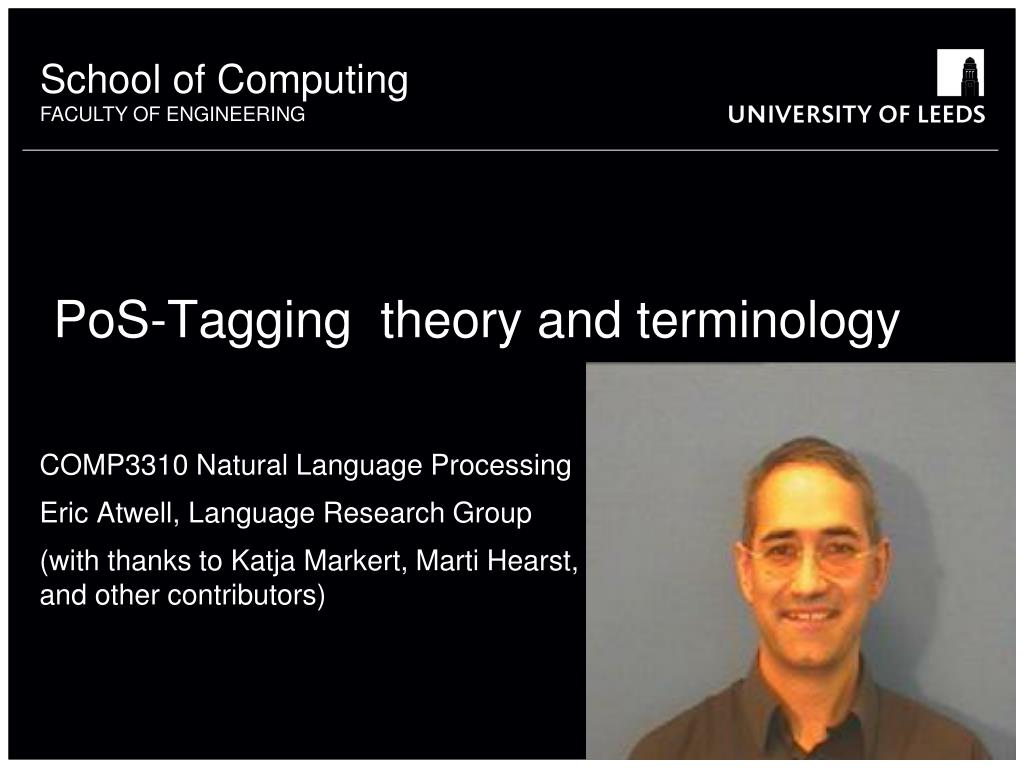 School of Computing
FACULTY OF ENGINEERING

UNIVERSITY OF LEEDS

PoS-Tagging theory and terminology

COMP3310 Natural Language Processing

Eric Atwell, Language Research Group

(with thanks to Katja Markert, Marti Hearst, and other contributors)